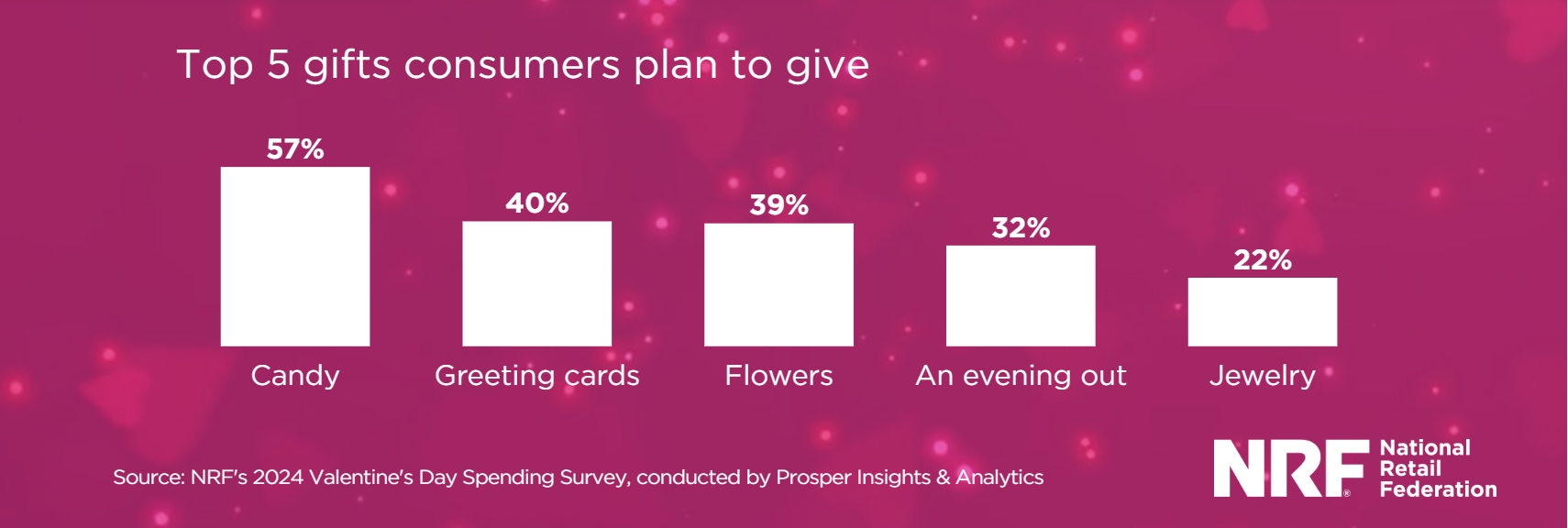 Top 5 gifts consumers plan to give

57%
Candy

40%
Greeting cards

39%
Flowers

32%
An evening out

22%
Jewelry

Source: NRF's 2024 Valentine's Day Spending Survey, conducted by Prosper Insights & Analytics

NRF® National Retail Federation